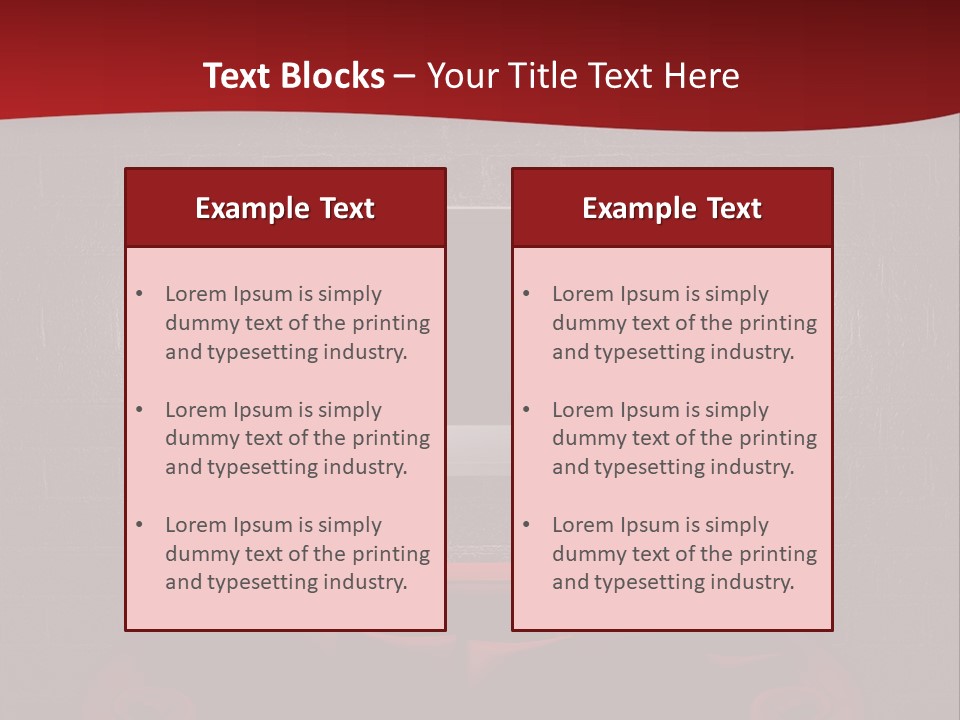 Text Blocks – Your Title Text Here

Example Text

• Lorem Ipsum is simply dummy text of the printing and typesetting industry.

• Lorem Ipsum is simply dummy text of the printing and typesetting industry.

• Lorem Ipsum is simply dummy text of the printing and typesetting industry.

Example Text

• Lorem Ipsum is simply dummy text of the printing and typesetting industry.

• Lorem Ipsum is simply dummy text of the printing and typesetting industry.

• Lorem Ipsum is simply dummy text of the printing and typesetting industry.